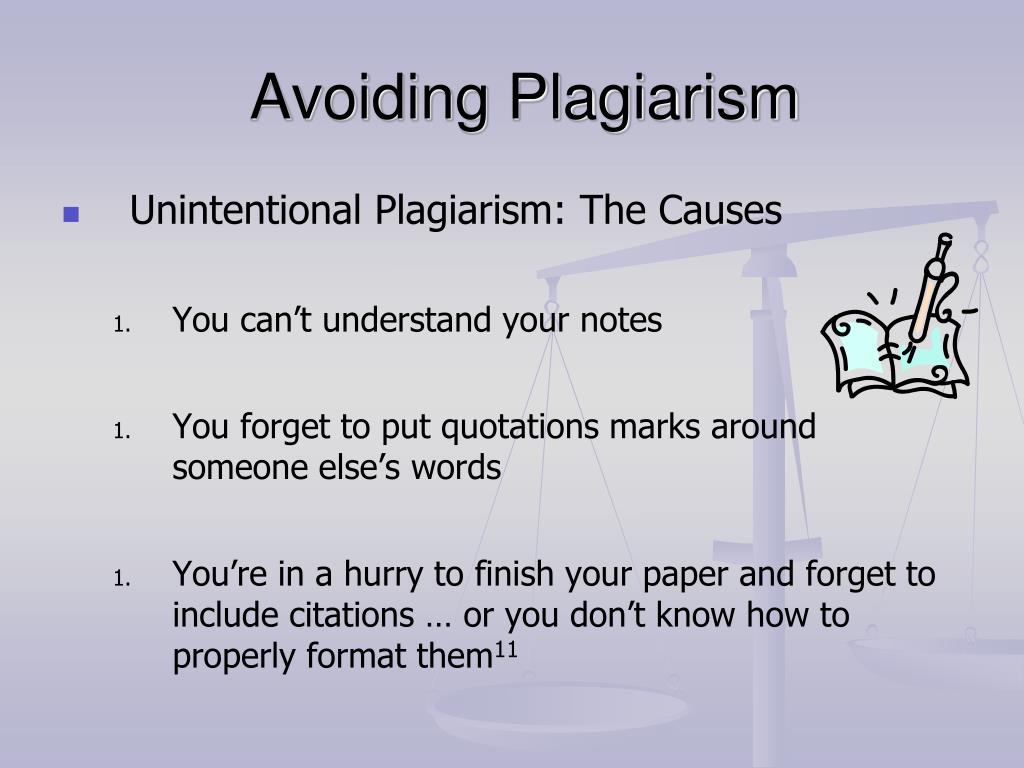 Avoiding Plagiarism

Unintentional Plagiarism: The Causes

1. You can’t understand your notes

1. You forget to put quotations marks around someone else’s words

1. You’re in a hurry to finish your paper and forget to include citations … or you don’t know how to properly format them$^{11}$